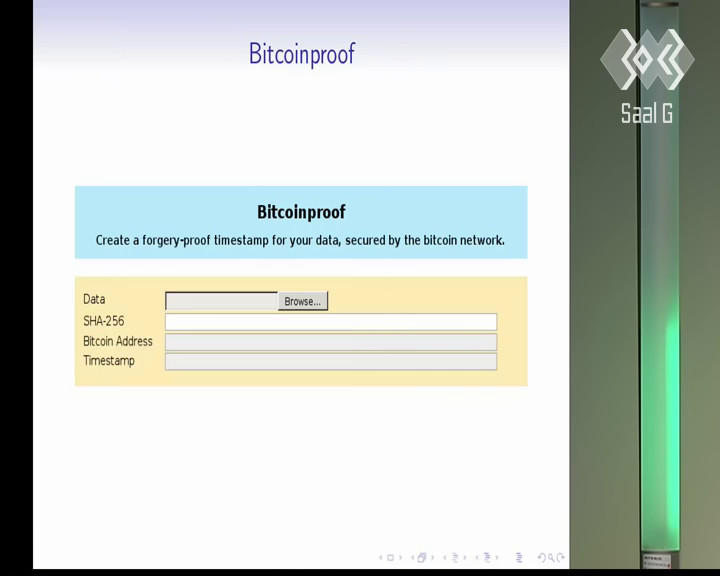 Bitcoinproof

Saal G

Bitcoinproof

Create a forgery-proof timestamp for your data, secured by the bitcoin network.

Data Browse...
SHA-256
Bitcoin Address
Timestamp